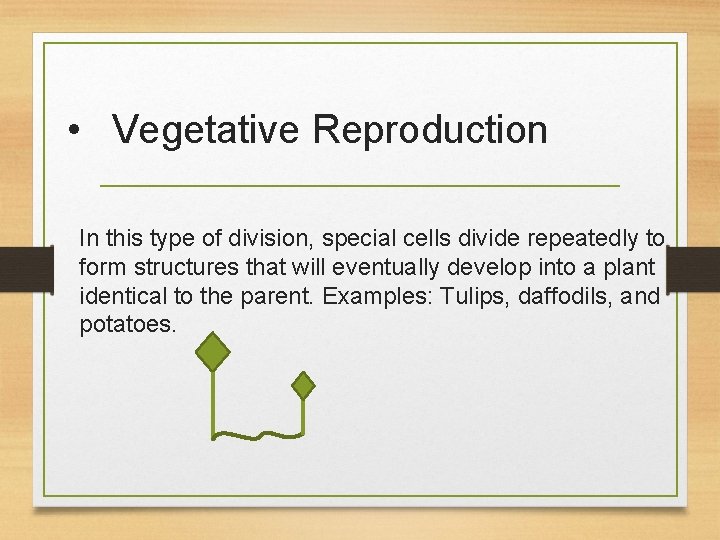 • Vegetative Reproduction

In this type of division, special cells divide repeatedly to form structures that will eventually develop into a plant identical to the parent. Examples: Tulips, daffodils, and potatoes.